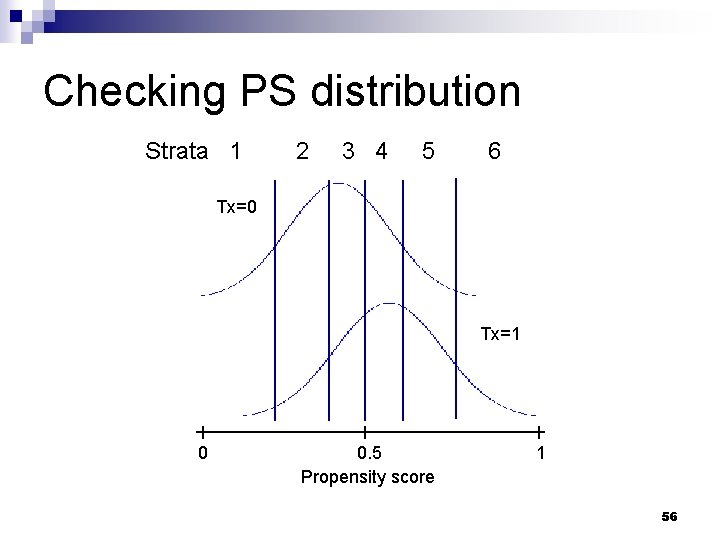 Checking PS distribution

Strata 1 2 3 4 5 6

Tx=0

Tx=1

0 0.5 1

Propensity score

56